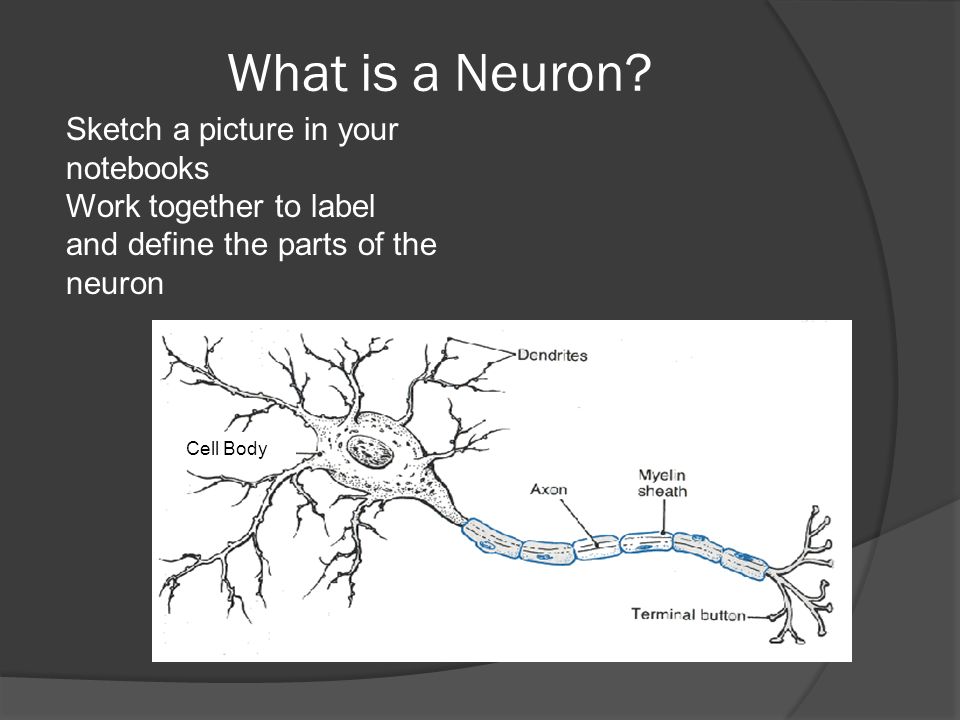 What is a Neuron?

Sketch a picture in your notebooks
Work together to label and define the parts of the neuron

Dendrites
Cell Body
Axon
Myelin sheath
Terminal button